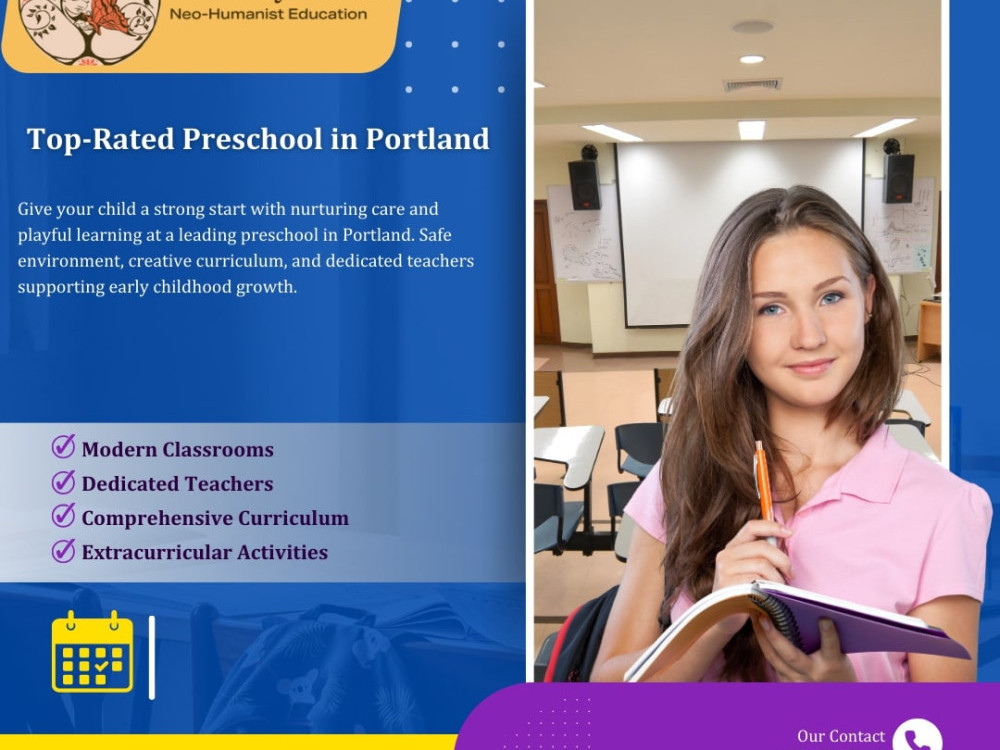 Neo-Humanist Education

Top-Rated Preschool in Portland

Give your child a strong start with nurturing care and playful learning at a leading preschool in Portland. Safe environment, creative curriculum, and dedicated teachers supporting early childhood growth.

Modern Classrooms
Dedicated Teachers
Comprehensive Curriculum
Extracurricular Activities

Our Contact